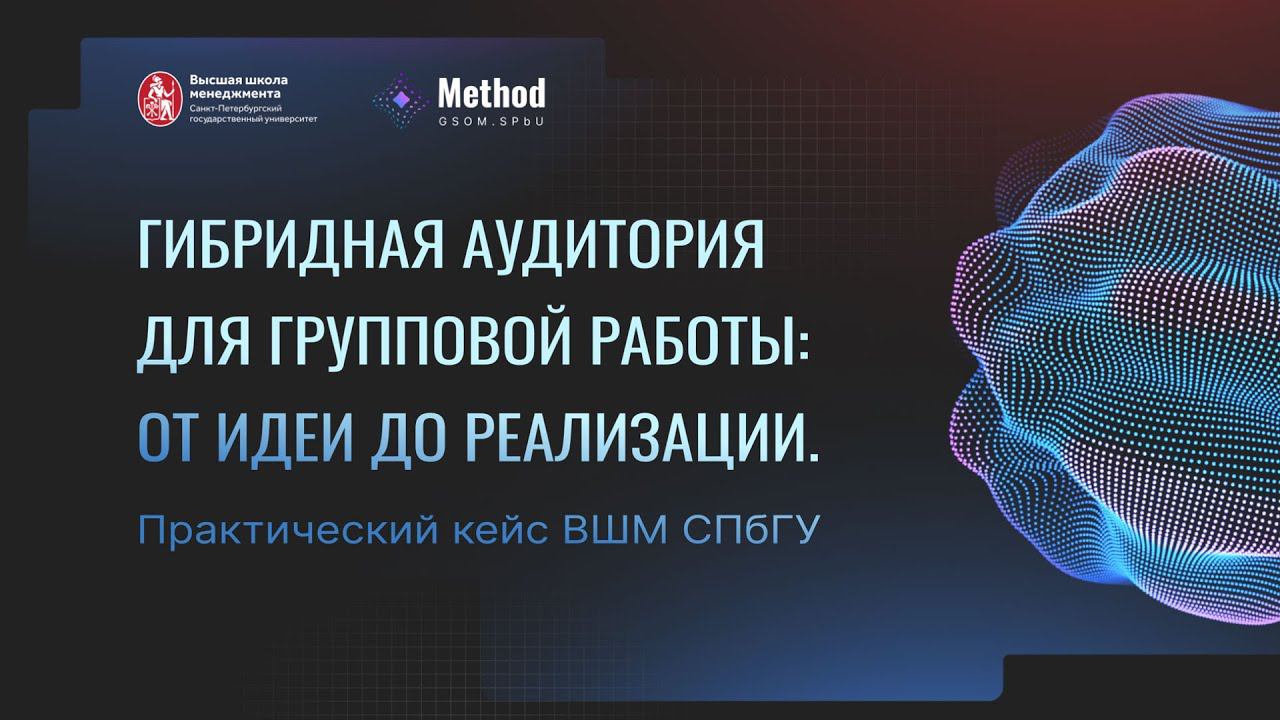 Высшая школа менеджмента
Санкт-Петербургский государственный университет

Method
GSOM.SPbU

ГИБРИДНАЯ АУДИТОРИЯ ДЛЯ ГРУППОВОЙ РАБОТЫ: ОТ ИДЕИ ДО РЕАЛИЗАЦИИ.

Практический кейс ВШМ СПбГУ